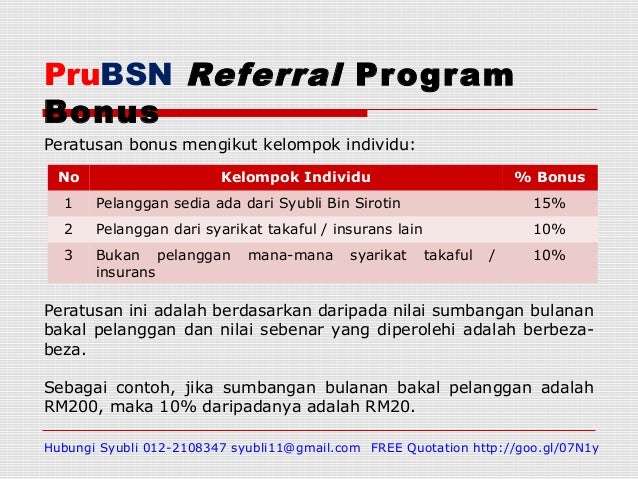 PruBSN Referral Program Bonus

Peratusan bonus mengikut kelompok individu:

| No | Kelompok Individu | % Bonus |
|---|---|---|
| 1 | Pelanggan sedia ada dari Syubli Bin Sirotin | 15% |
| 2 | Pelanggan dari syarikat takaful / insurans lain | 10% |
| 3 | Bukan pelanggan mana-mana syarikat takaful / insurans | 10% |

Peratusan ini adalah berdasarkan daripada nilai sumbangan bulanan bakal pelanggan dan nilai sebenar yang diperolehi adalah berbeza-beza.

Sebagai contoh, jika sumbangan bulanan bakal pelanggan adalah RM200, maka 10% daripadanya adalah RM20.

Hubungi Syubli 012-2108347 syubli11@gmail.com FREE Quotation http://goo.gl/07N1y